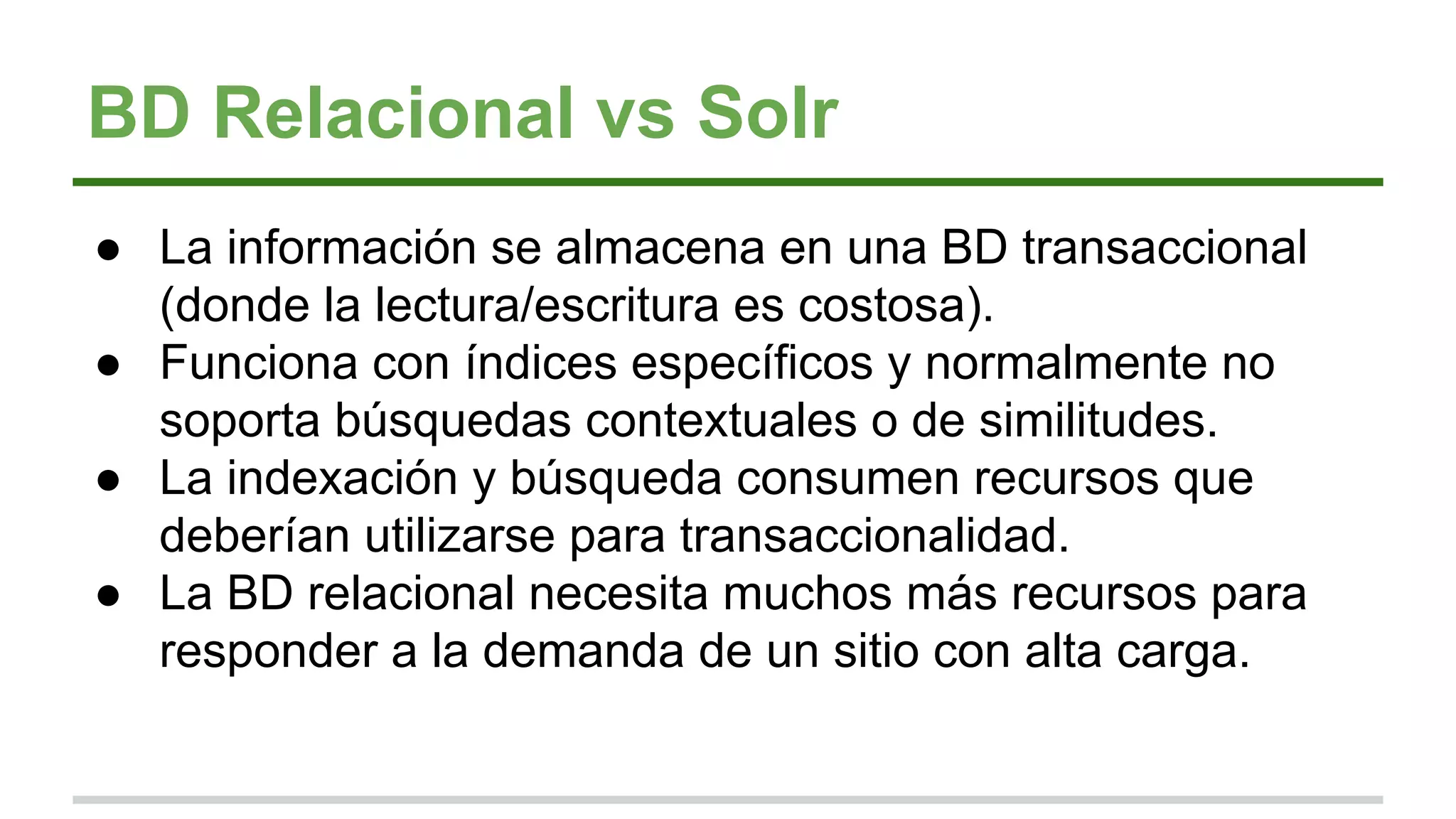 BD Relacional vs Solr

● La información se almacena en una BD transaccional (donde la lectura/escritura es costosa).
● Funciona con índices específicos y normalmente no soporta búsquedas contextuales o de similitudes.
● La indexación y búsqueda consumen recursos que deberían utilizarse para transaccionalidad.
● La BD relacional necesita muchos más recursos para responder a la demanda de un sitio con alta carga.